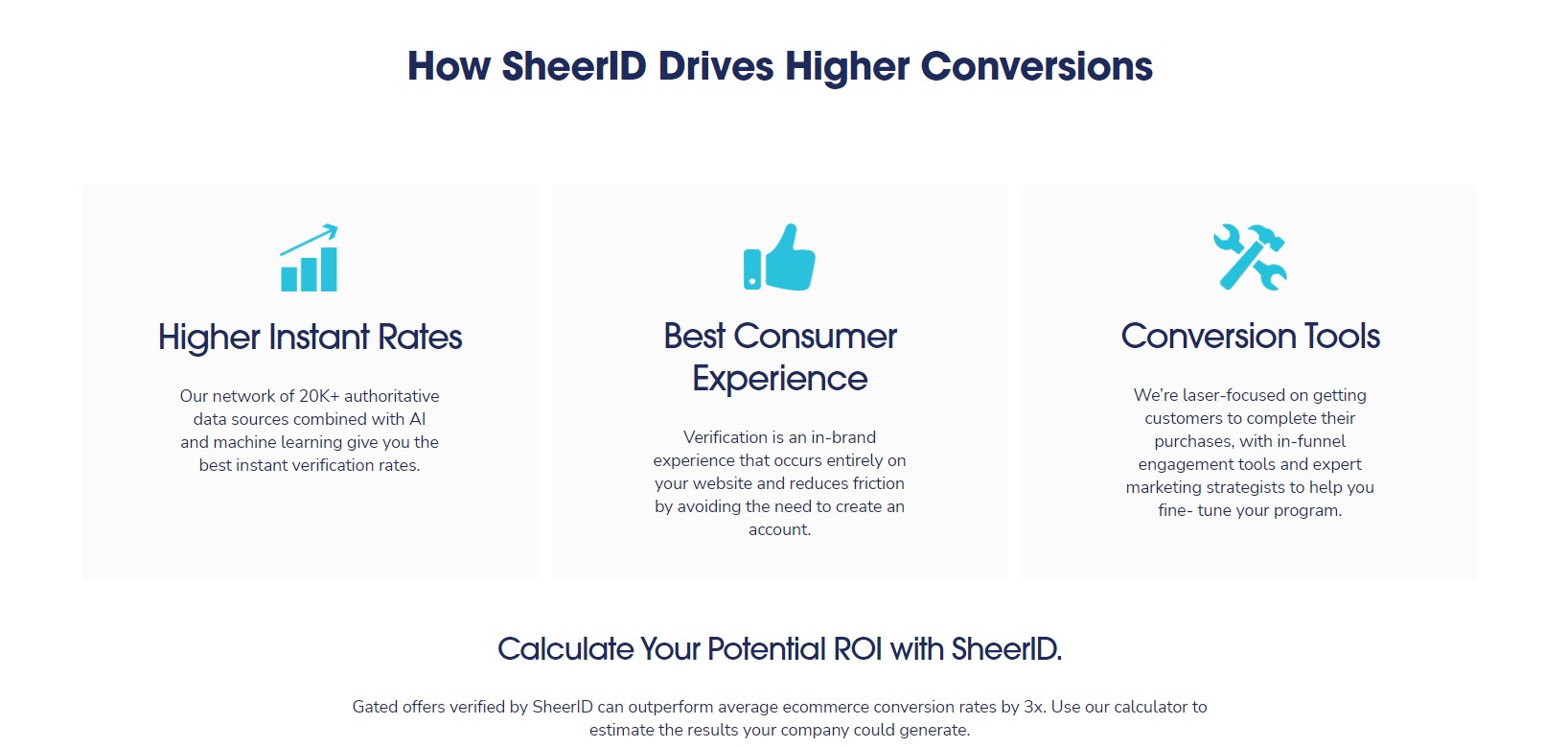 How SheerID Drives Higher Conversions

Higher Instant Rates

Our network of 20K+ authoritative data sources combined with AI and machine learning give you the best instant verification rates.

Best Consumer Experience

Verification is an in-brand experience that occurs entirely on your website and reduces friction by avoiding the need to create an account.

Conversion Tools

We're laser-focused on getting customers to complete their purchases, with in-funnel engagement tools and expert marketing strategists to help you fine- tune your program.

Calculate Your Potential ROI with SheerID.

Gated offers verified by SheerID can outperform average ecommerce conversion rates by 3x. Use our calculator to estimate the results your company could generate.